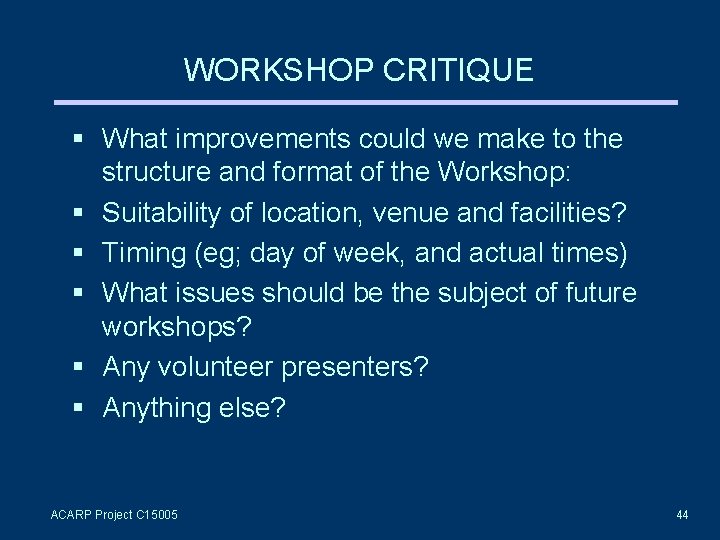 WORKSHOP CRITIQUE

▪ What improvements could we make to the structure and format of the Workshop:
▪ Suitability of location, venue and facilities?
▪ Timing (eg; day of week, and actual times)
▪ What issues should be the subject of future workshops?
▪ Any volunteer presenters?
▪ Anything else?

ACARP Project C15005

44